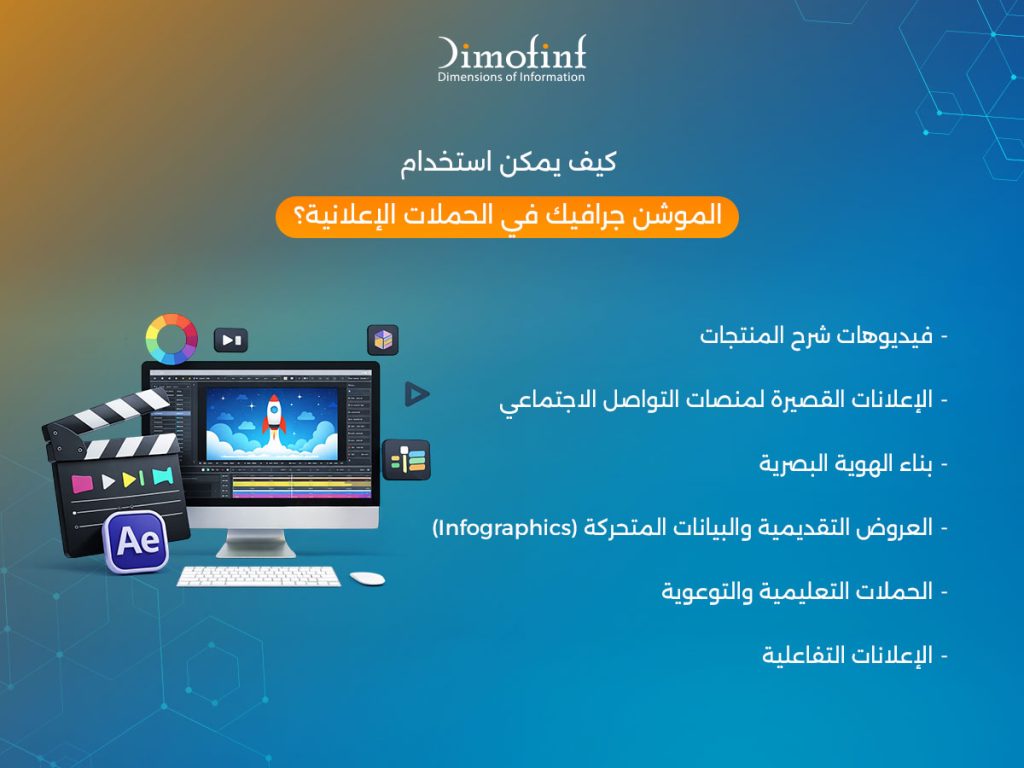 Dimofinf
Dimensions of Information

كيف يمكن استخدام
الموشن جرافيك في الحملات الإعلانية؟

- فيديوهات شرح المنتجات

- الإعلانات القصيرة لمنصات التواصل الاجتماعي

- بناء الهوية البصرية

- العروض التقديمية والبيانات المتحركة (Infographics)

- الحملات التعليمية والتوعوية

- الإعلانات التفاعلية

Ae